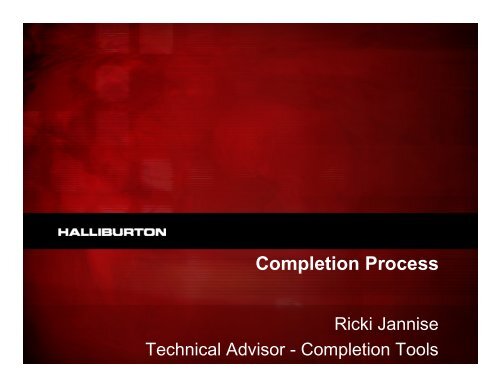 HALLIBURTON

Completion Process

Ricki Jannise
Technical Advisor - Completion Tools